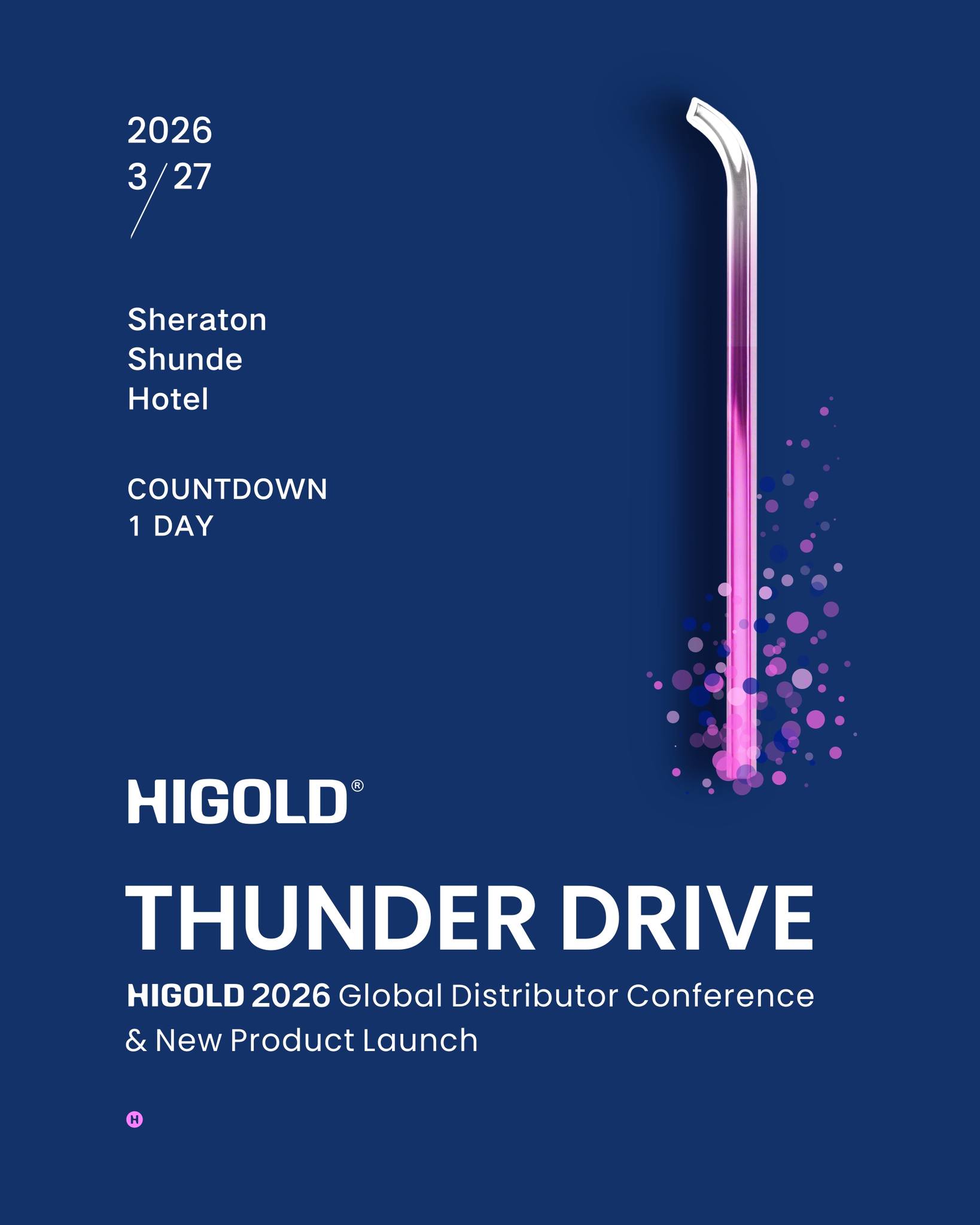 2026
3/27

Sheraton
Shunde
Hotel

COUNTDOWN
1 DAY

HIGOLD®

THUNDER DRIVE

HIGOLD 2026 Global Distributor Conference & New Product Launch

H